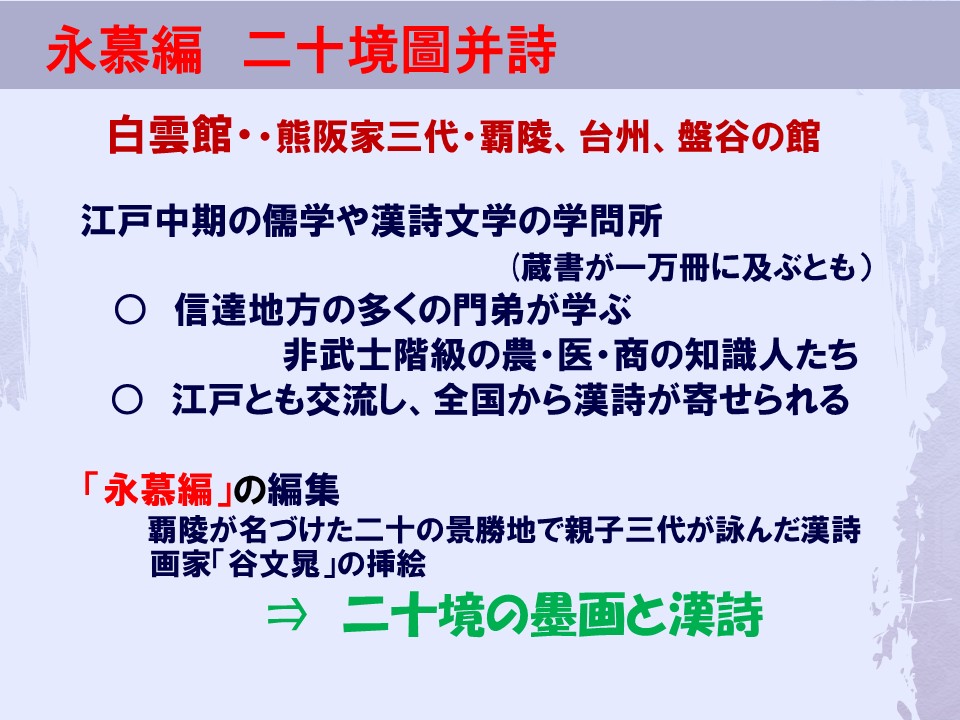 永慕編　二十境圖并詩

白雲館・・熊阪家三代・覇陵、台州、盤谷の館

江戸中期の儒学や漢詩文学の学問所
（蔵書が一万冊に及ぶとも）
○　信達地方の多くの門弟が学ぶ
非武士階級の農・医・商の知識人たち
○　江戸とも交流し、全国から漢詩が寄せられる

「永慕編」の編集
覇陵が名づけた二十の景勝地で親子三代が詠んだ漢詩
画家「谷文晁」の挿絵

⇒　二十境の墨画と漢詩